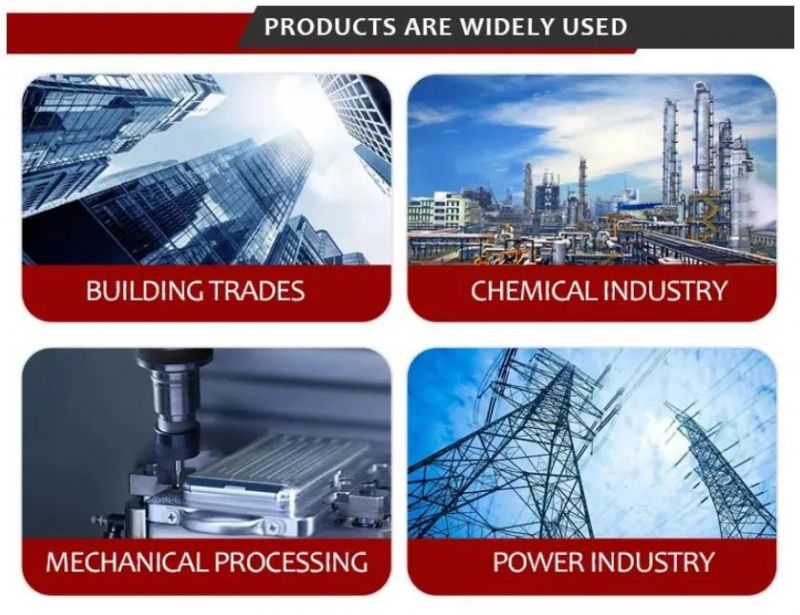 PRODUCTS ARE WIDELY USED

BUILDING TRADES

CHEMICAL INDUSTRY

MECHANICAL PROCESSING

POWER INDUSTRY